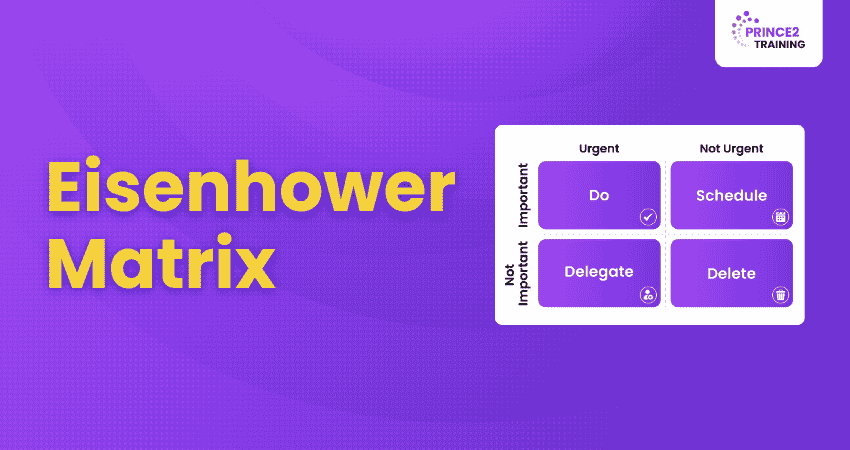 PRINCE2 TRAINING

Eisenhower Matrix

| | Urgent | Not Urgent |
|---|---|---|
| Important | Do | Schedule |
| Not Important | Delegate | Delete |